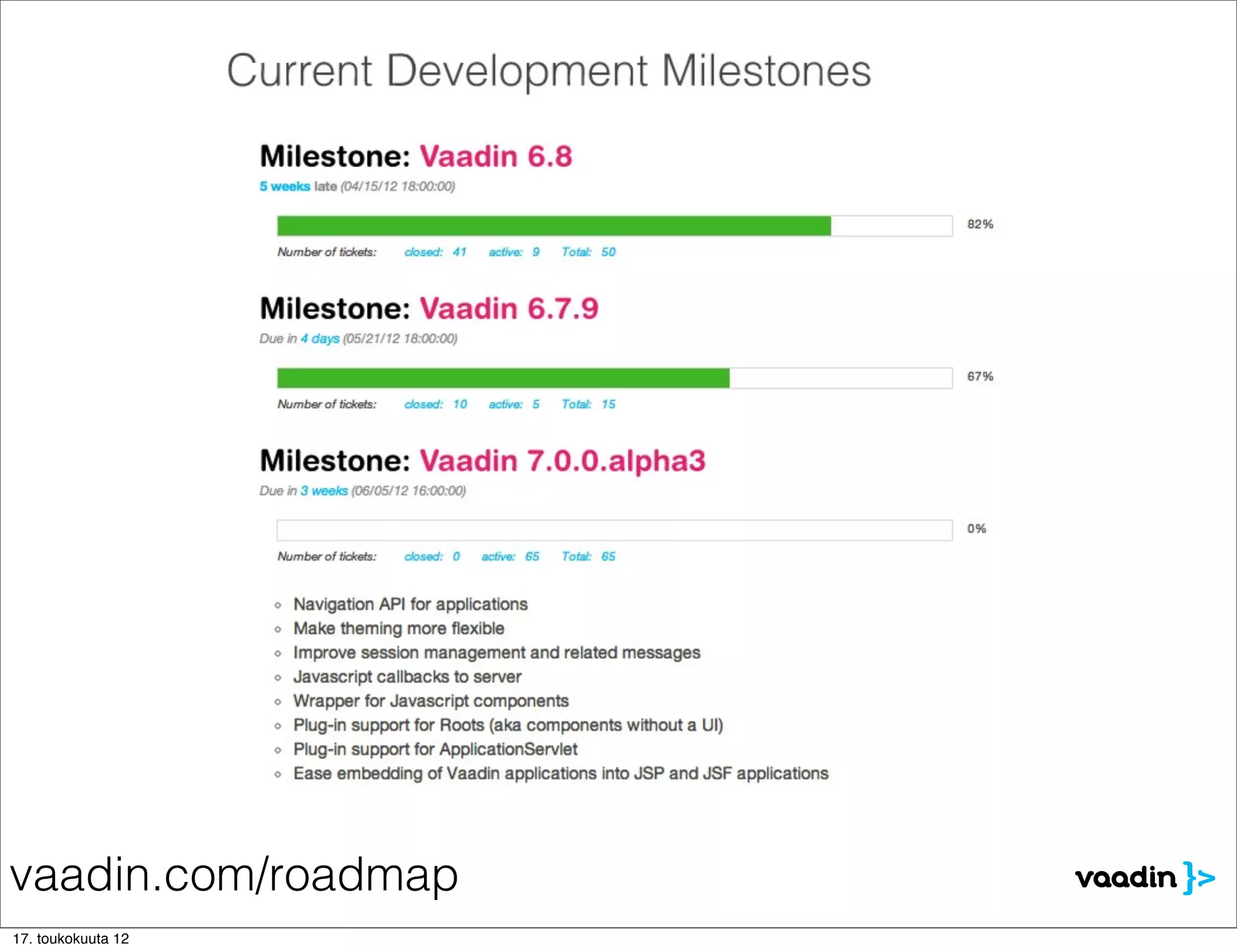 Current Development Milestones

Milestone: Vaadin 6.8

5 weeks late (04/15/12 18:00:00)

82%

Number of tickets: closed: 41 active: 9 Total: 50

Milestone: Vaadin 6.7.9

Due in 4 days (05/21/12 18:00:00)

67%

Number of tickets: closed: 10 active: 5 Total: 15

Milestone: Vaadin 7.0.0.alpha3

Due in 3 weeks (06/05/12 16:00:00)

0%

Number of tickets: closed: 0 active: 65 Total: 65

- Navigation API for applications
- Make theming more flexible
- Improve session management and related messages
- Javascript callbacks to server
- Wrapper for Javascript components
- Plug-in support for Roots (aka components without a UI)
- Plug-in support for ApplicationServlet
- Ease embedding of Vaadin applications into JSP and JSF applications

vaadin.com/roadmap

vaadin }>

17. toukokuuta 12